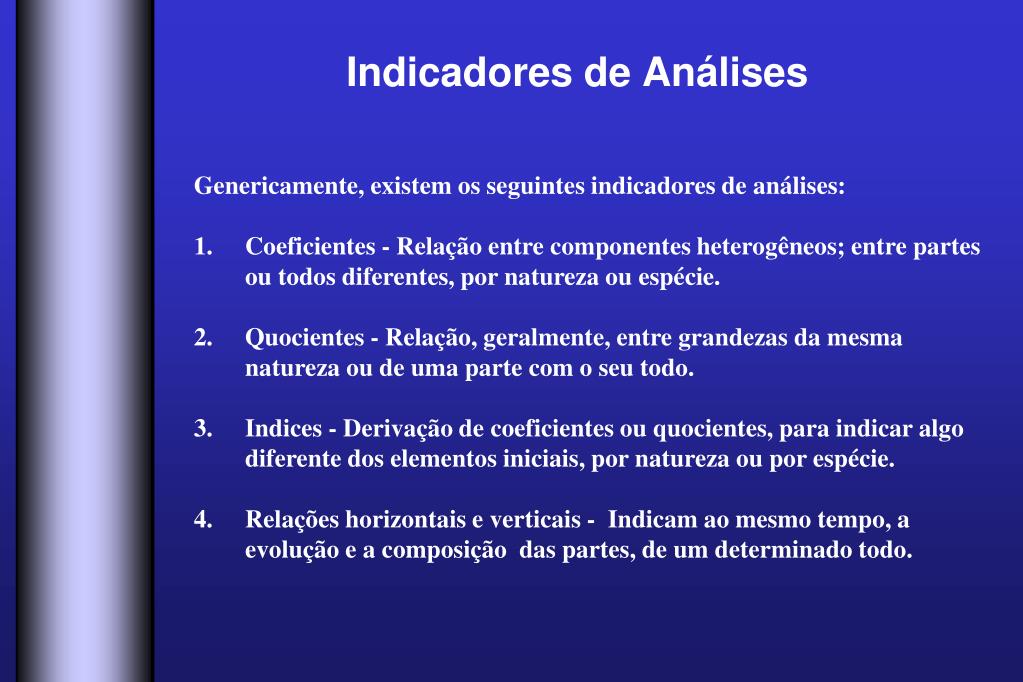 Indicadores de Análises

Genericamente, existem os seguintes indicadores de análises:

1. Coeficientes - Relação entre componentes heterogêneos; entre partes ou todos diferentes, por natureza ou espécie.

2. Quocientes - Relação, geralmente, entre grandezas da mesma natureza ou de uma parte com o seu todo.

3. Indices - Derivação de coeficientes ou quocientes, para indicar algo diferente dos elementos iniciais, por natureza ou por espécie.

4. Relações horizontais e verticais - Indicam ao mesmo tempo, a evolução e a composição das partes, de um determinado todo.